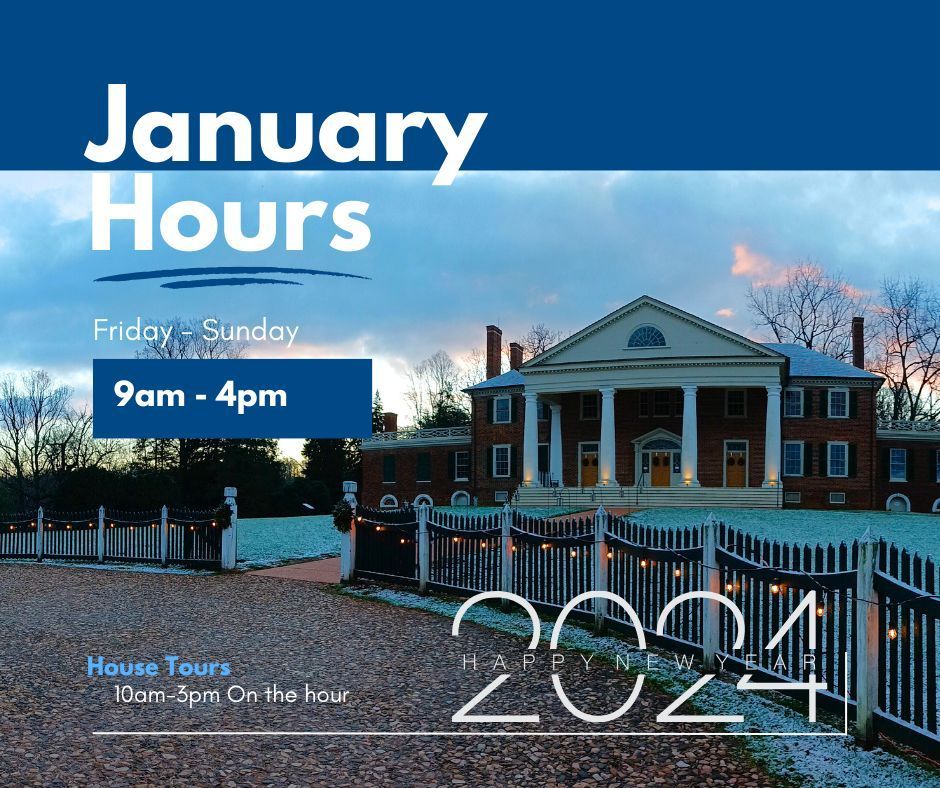 January Hours

Friday - Sunday

9am - 4pm

House Tours
10am-3pm On the hour

2024
HAPPY NEW YEAR